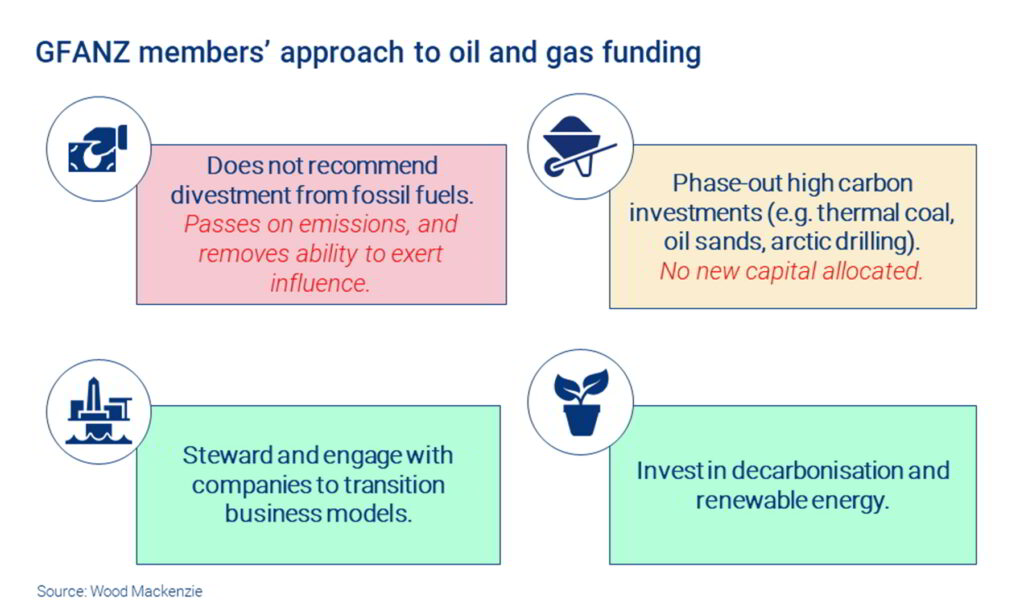 GFANZ members' approach to oil and gas funding

Does not recommend divestment from fossil fuels. Passes on emissions, and removes ability to exert influence.

Phase-out high carbon investments (e.g. thermal coal, oil sands, arctic drilling). No new capital allocated.

Steward and engage with companies to transition business models.

Invest in decarbonisation and renewable energy.

Source: Wood Mackenzie